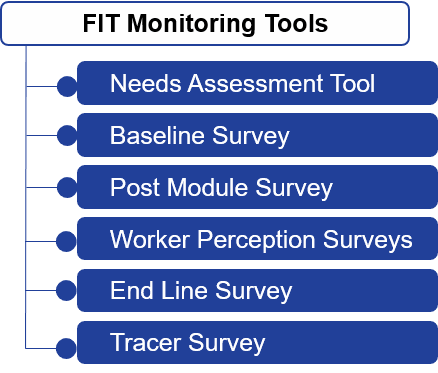 FIT Monitoring Tools

Needs Assessment Tool

Baseline Survey

Post Module Survey

Worker Perception Surveys

End Line Survey

Tracer Survey